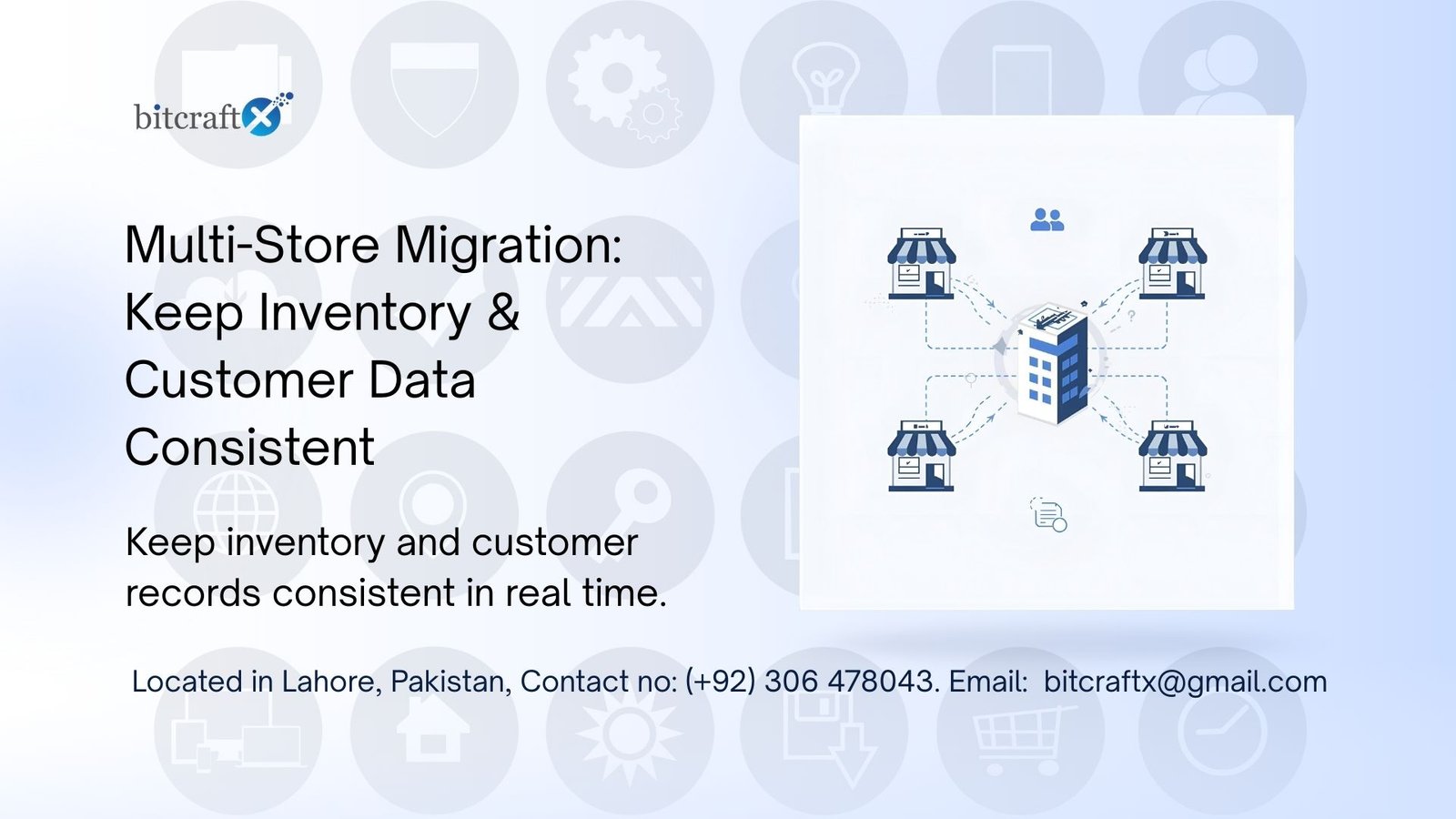 bitcraftX

Multi-Store Migration: Keep Inventory & Customer Data Consistent

Keep inventory and customer records consistent in real time.

Located in Lahore, Pakistan, Contact no: (+92) 306 478043. Email: bitcraftx@gmail.com